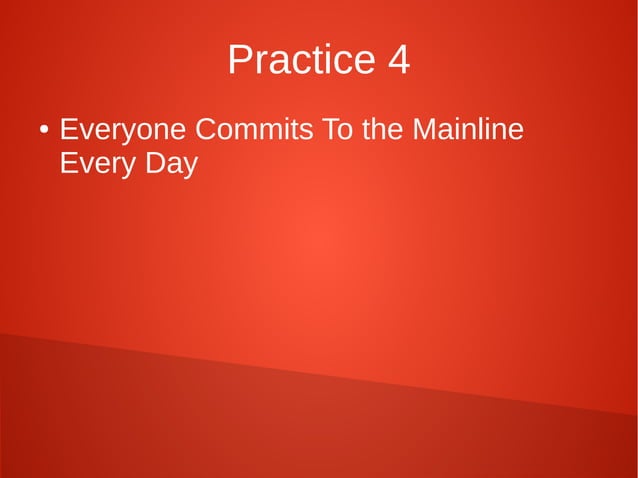 Practice 4

• Everyone Commits To the Mainline Every Day